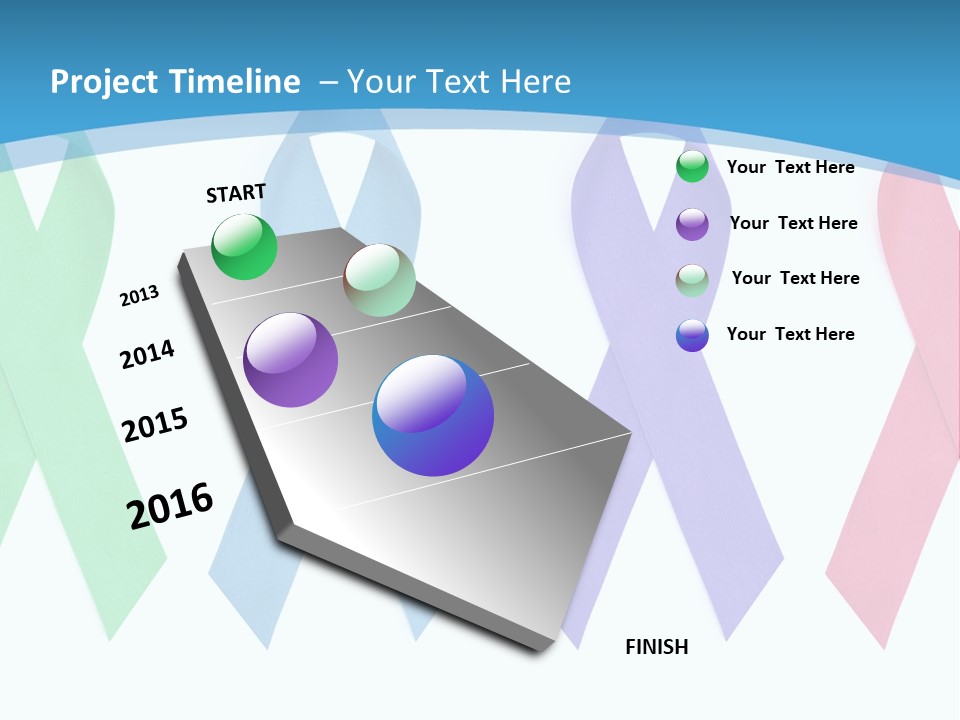 Project Timeline – Your Text Here

START

2013

2014

2015

2016

FINISH

Your Text Here

Your Text Here

Your Text Here

Your Text Here